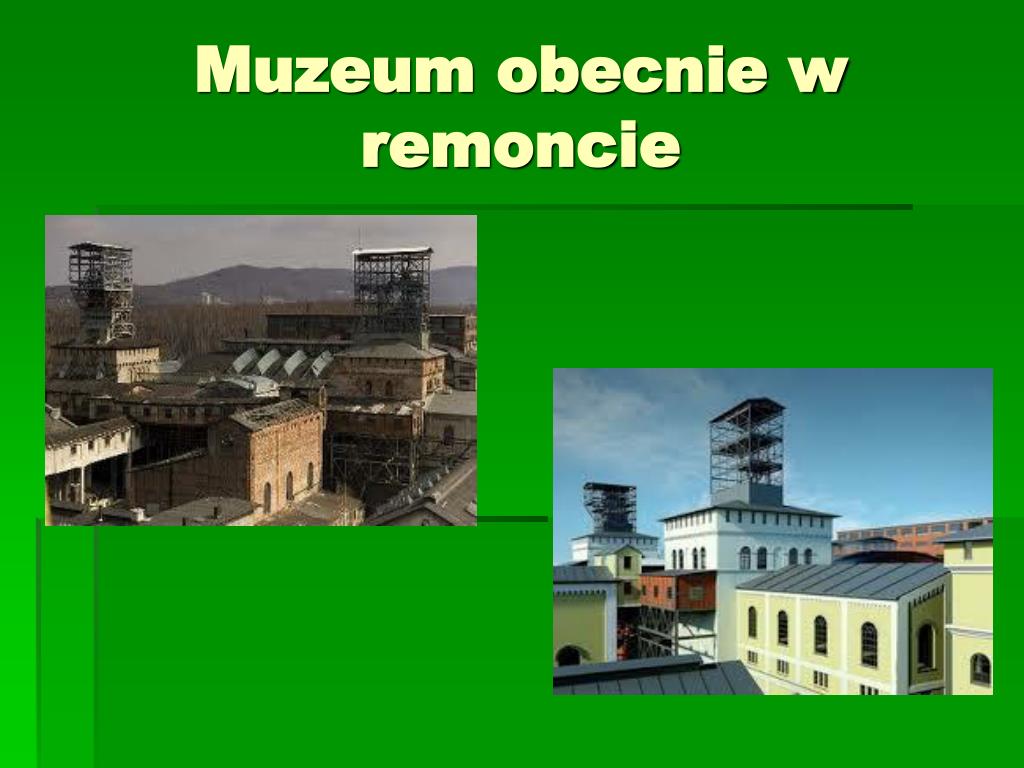 Muzeum obecnie w remoncie